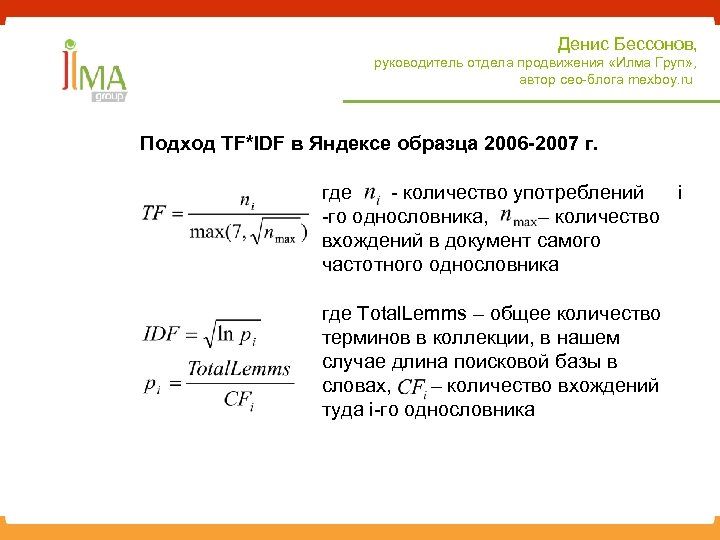 ILMA group

Денис Бессонов,
руководитель отдела продвижения «Илма Груп»,
автор сео-блога mexboy.ru

Подход TF*IDF в Яндексе образца 2006-2007 г.

$TF = \frac{n_i}{\max(7, \sqrt{n_{\max}})}$

где $n_i$ - количество употреблений i -го однословника, $n_{\max}$– количество вхождений в документ самого частотного однословника

$IDF = \sqrt{\ln p_i}$

$p_i = \frac{TotalLemms}{CF_i}$

где TotalLemms – общее количество терминов в коллекции, в нашем случае длина поисковой базы в словах, $CF_i$ – количество вхождений туда i-го однословника